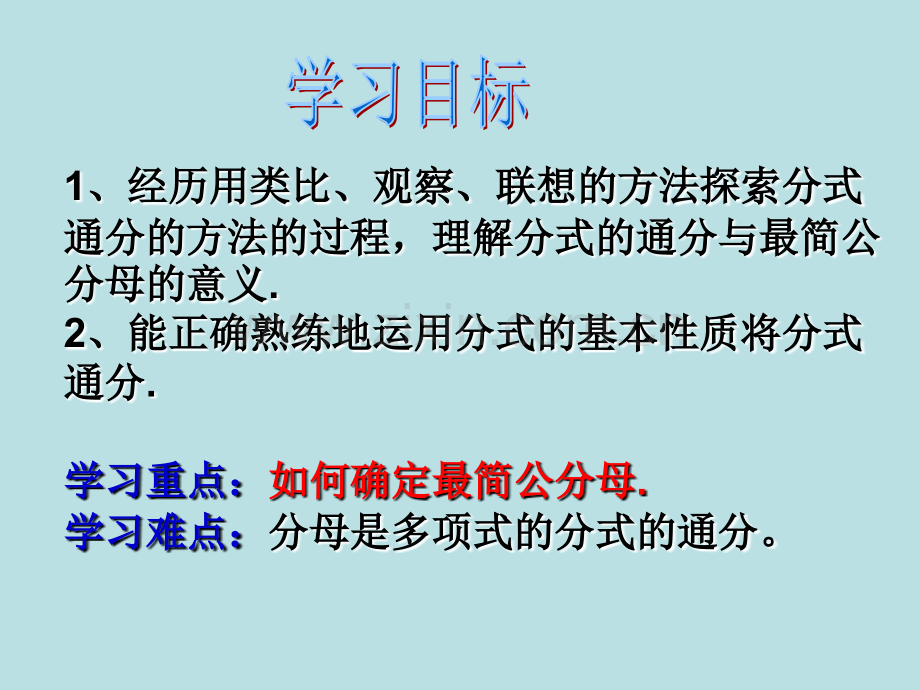 学习目标

1、经历用类比、观察、联想的方法探索分式通分的方法的过程，理解分式的通分与最简公分母的意义.
2、能正确熟练地运用分式的基本性质将分式通分.

学习重点：如何确定最简公分母.
学习难点：分母是多项式的分式的通分。